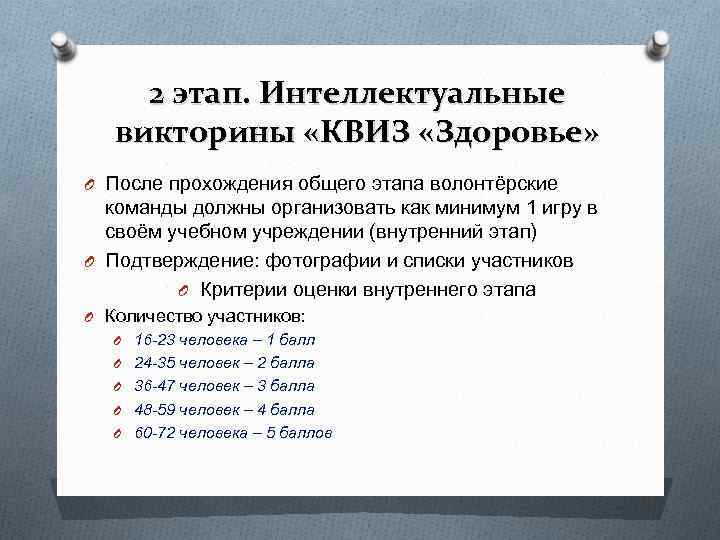 2 этап. Интеллектуальные викторины «КВИЗ «Здоровье»

После прохождения общего этапа волонтёрские команды должны организовать как минимум 1 игру в своём учебном учреждении (внутренний этап)

Подтверждение: фотографии и списки участников

Критерии оценки внутреннего этапа

Количество участников:

16-23 человека – 1 балл

24-35 человек – 2 балла

36-47 человек – 3 балла

48-59 человек – 4 балла

60-72 человека – 5 баллов